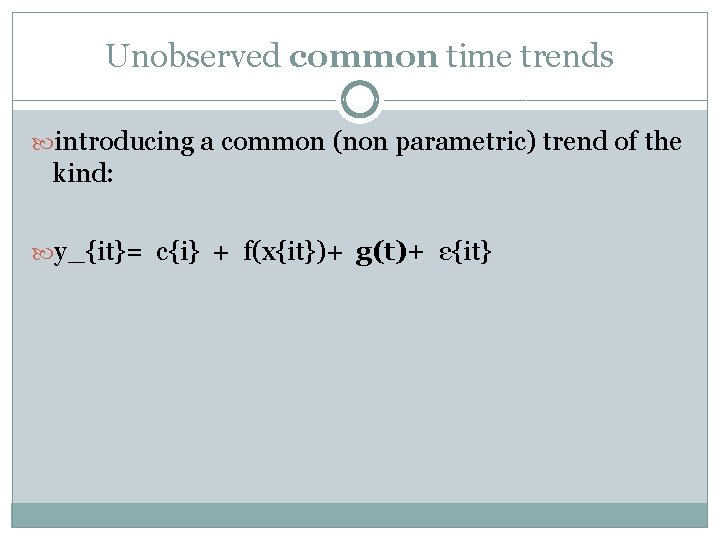 Unobserved common time trends

introducing a common (non parametric) trend of the kind:

y_{it}= c{i} + f(x{it})+ g(t)+ ε{it}